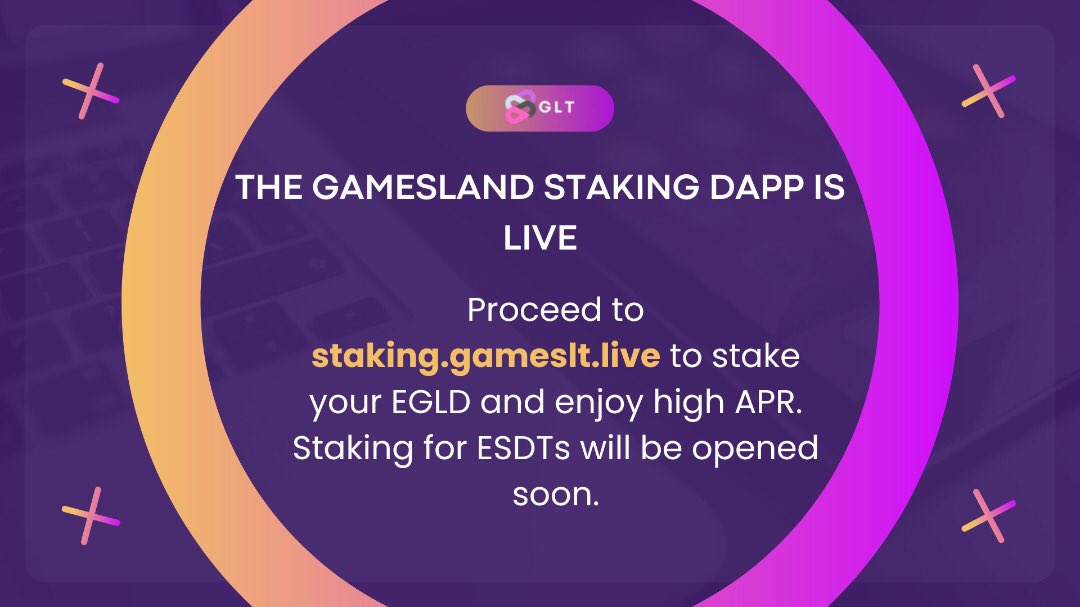 GLT

THE GAMESLAND STAKING DAPP IS LIVE

Proceed to staking.gameslt.live to stake your EGLD and enjoy high APR. Staking for ESDTs will be opened soon.